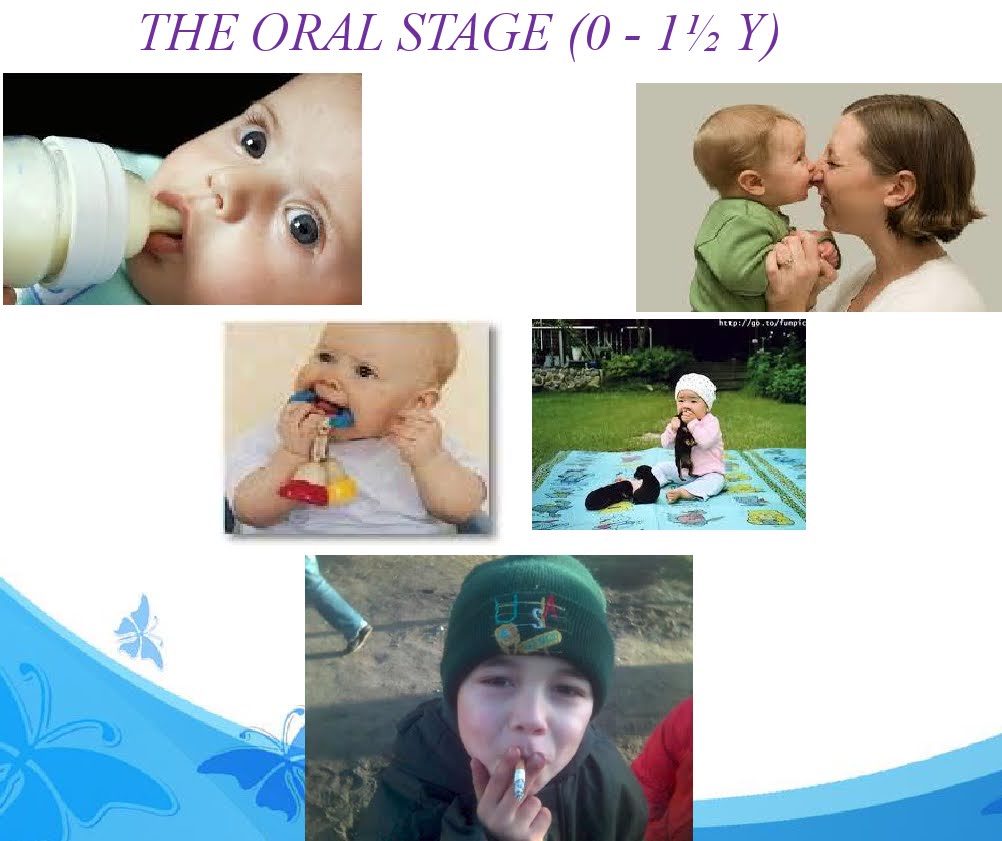 THE ORAL STAGE (0 - 1½ Y)

http://gb.to/funpic